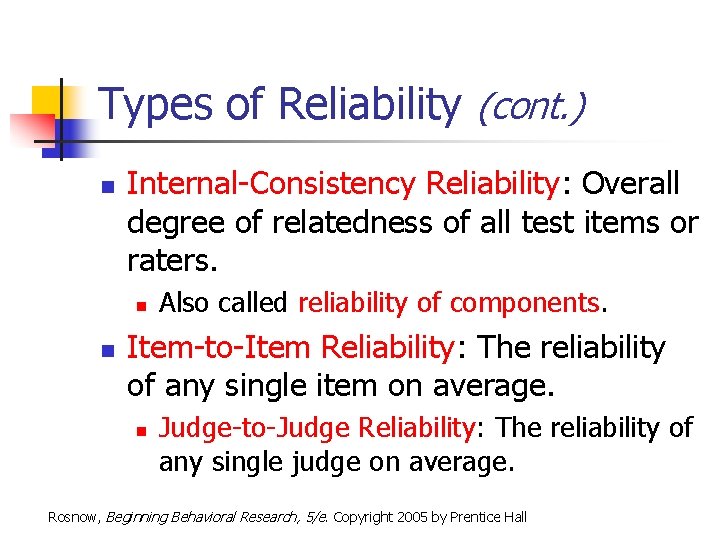 Types of Reliability (cont.)

Internal-Consistency Reliability: Overall degree of relatedness of all test items or raters.

Also called reliability of components.

Item-to-Item Reliability: The reliability of any single item on average.

Judge-to-Judge Reliability: The reliability of any single judge on average.

Rosnow, Beginning Behavioral Research, 5/e. Copyright 2005 by Prentice Hall